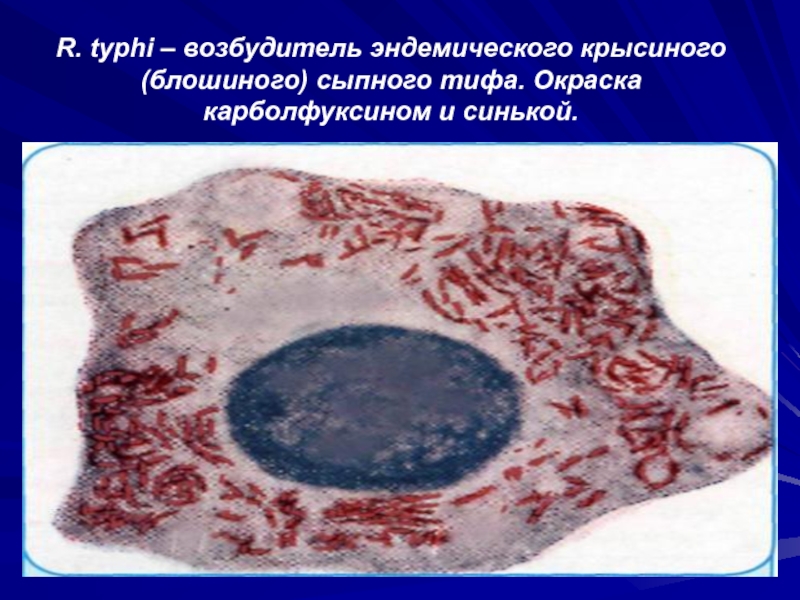 R. typhi – возбудитель эндемического крысиного (блошиного) сыпного тифа. Окраска карболфуксином и синькой.